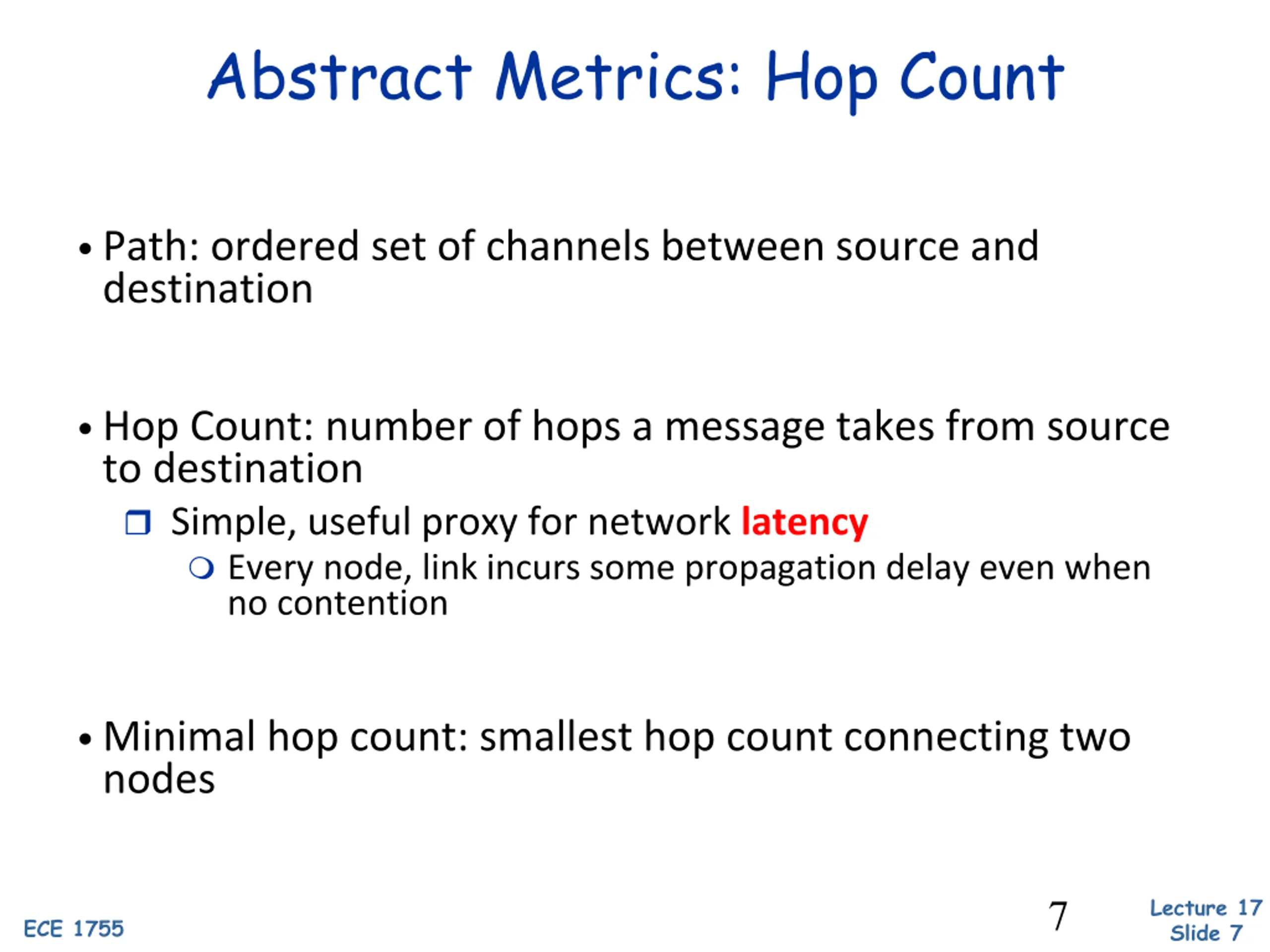 Abstract Metrics: Hop Count

• Path: ordered set of channels between source and destination

• Hop Count: number of hops a message takes from source to destination

❒ Simple, useful proxy for network latency

❍ Every node, link incurs some propagation delay even when no contention

• Minimal hop count: smallest hop count connecting two nodes

ECE 1755

7

Lecture 17
Slide 7